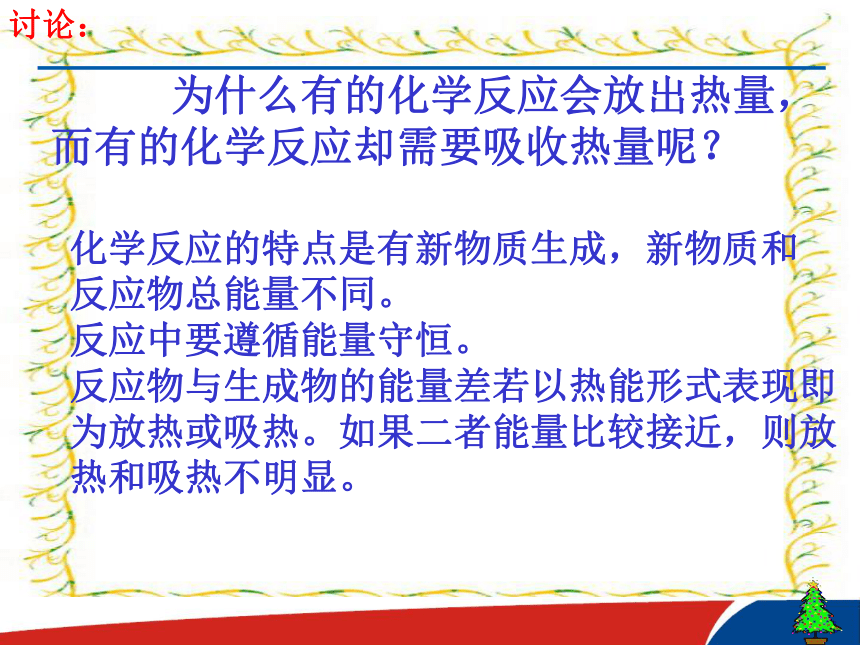 讨论：

为什么有的化学反应会放出热量，而有的化学反应却需要吸收热量呢？

化学反应的特点是有新物质生成，新物质和反应物总能量不同。
反应中要遵循能量守恒。
反应物与生成物的能量差若以热能形式表现即为放热或吸热。如果二者能量比较接近，则放热和吸热不明显。